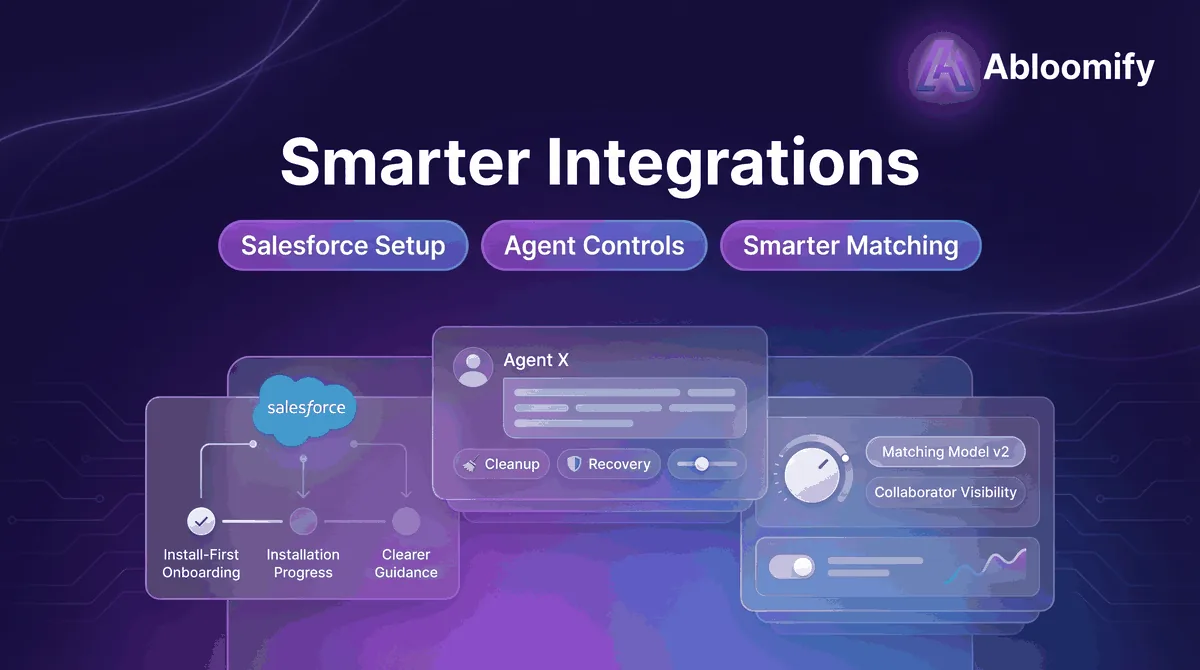 Abloomify

Smarter Integrations

Salesforce Setup

Agent Controls

Smarter Matching

salesforce

Install-First Onboarding

Installation Progress

Clearer Guidance

Agent X

Cleanup

Recovery

Matching Model v2

Collaborator Visibility